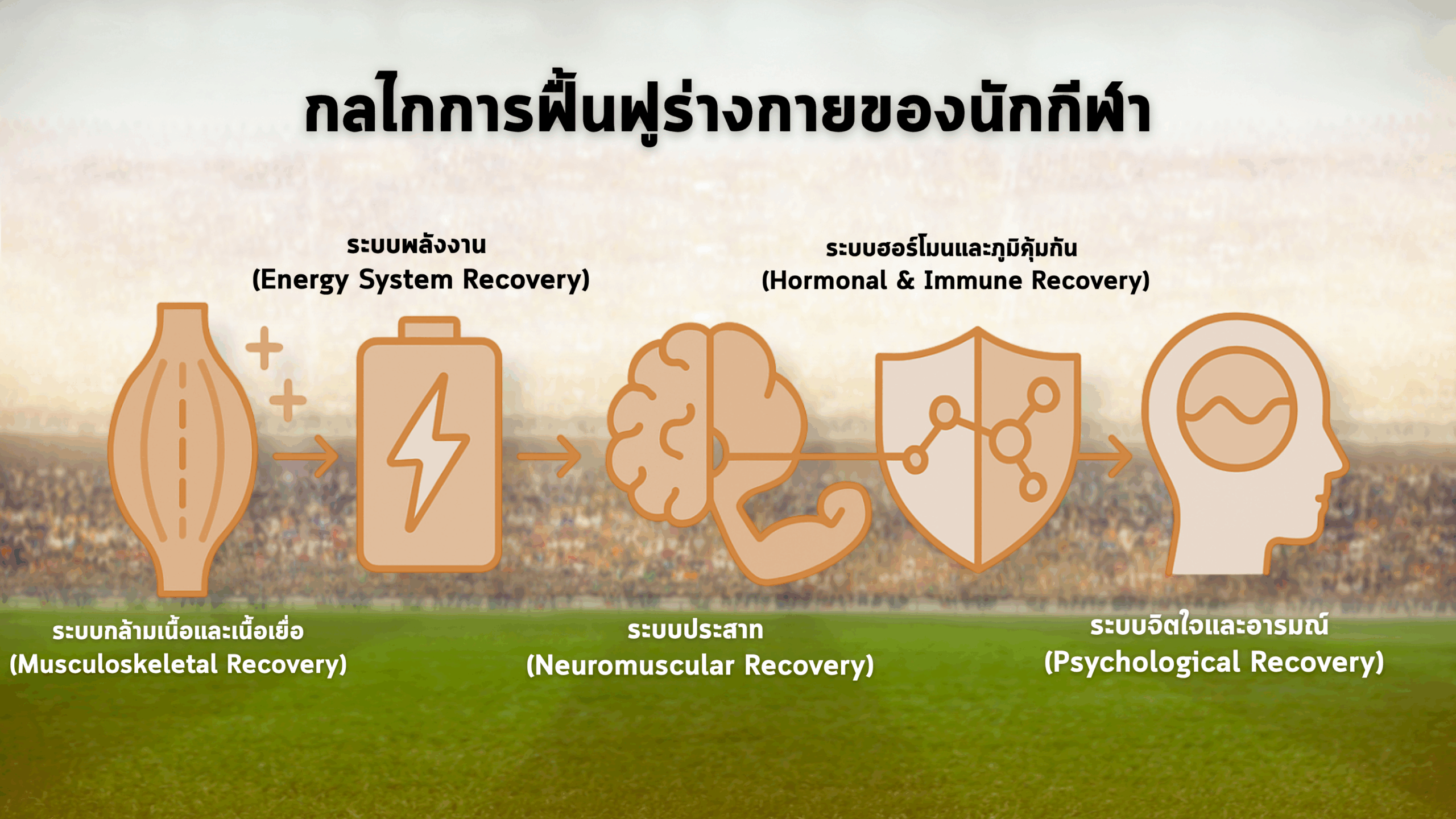 กลไกการฟื้นฟูร่างกายของนักกีฬา

ระบบพลังงาน
(Energy System Recovery)

ระบบฮอร์โมนและภูมิคุ้มกัน
(Hormonal & Immune Recovery)

ระบบกล้ามเนื้อและเนื้อเยื่อ
(Musculoskeletal Recovery)

ระบบประสาท
(Neuromuscular Recovery)

ระบบจิตใจและอารมณ์
(Psychological Recovery)